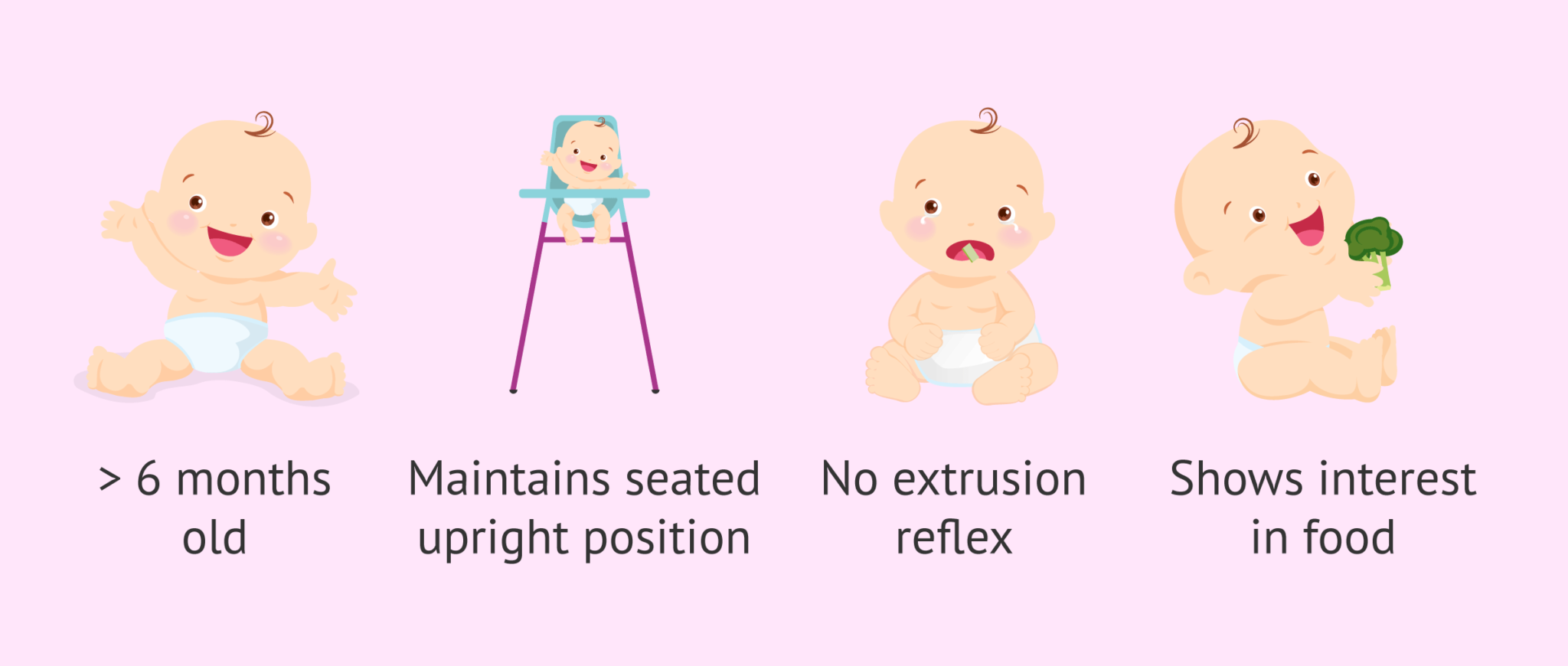 > 6 months old

Maintains seated upright position

No extrusion reflex

Shows interest in food